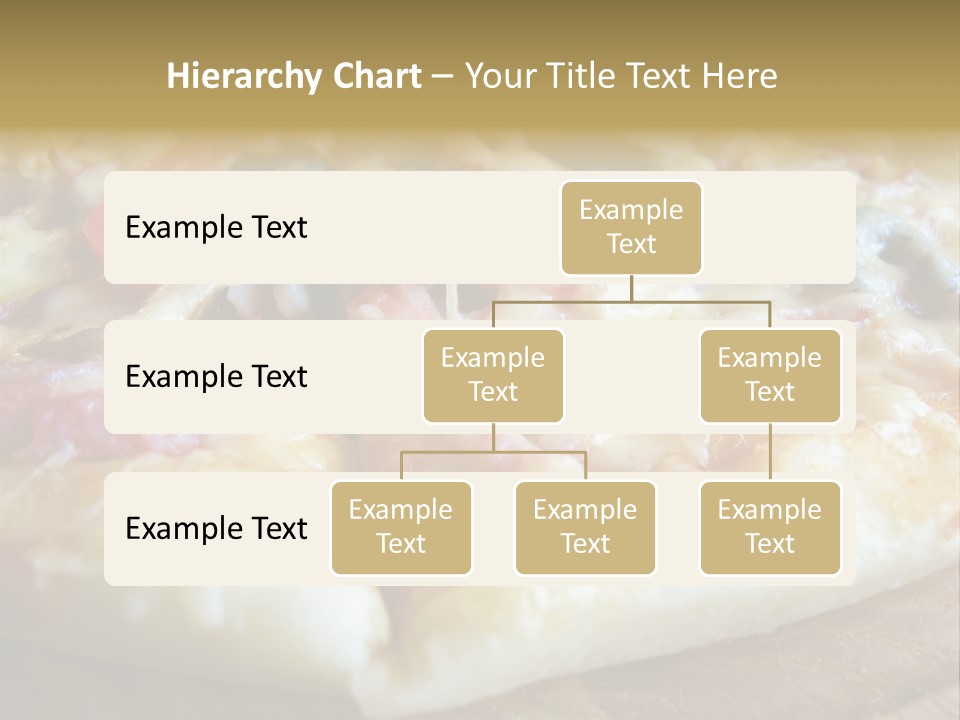 Hierarchy Chart – Your Title Text Here

Example Text

Example Text

Example Text

Example Text

Example Text

Example Text

Example Text

Example Text

Example Text